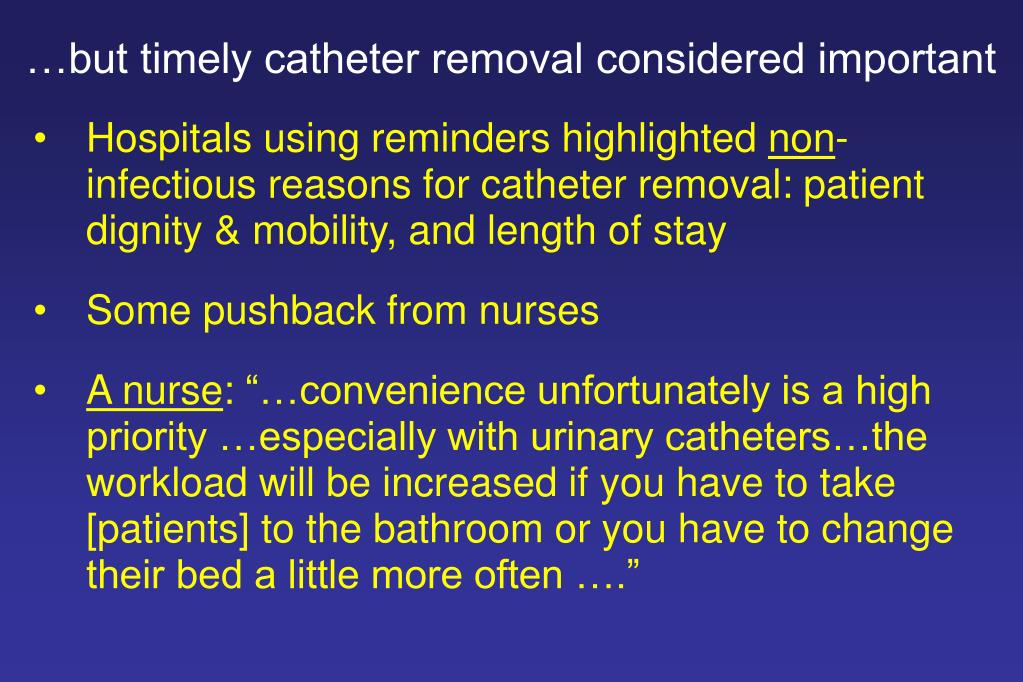 …but timely catheter removal considered important

• Hospitals using reminders highlighted non-infectious reasons for catheter removal: patient dignity & mobility, and length of stay

• Some pushback from nurses

• A nurse: “…convenience unfortunately is a high priority …especially with urinary catheters…the workload will be increased if you have to take [patients] to the bathroom or you have to change their bed a little more often ….”